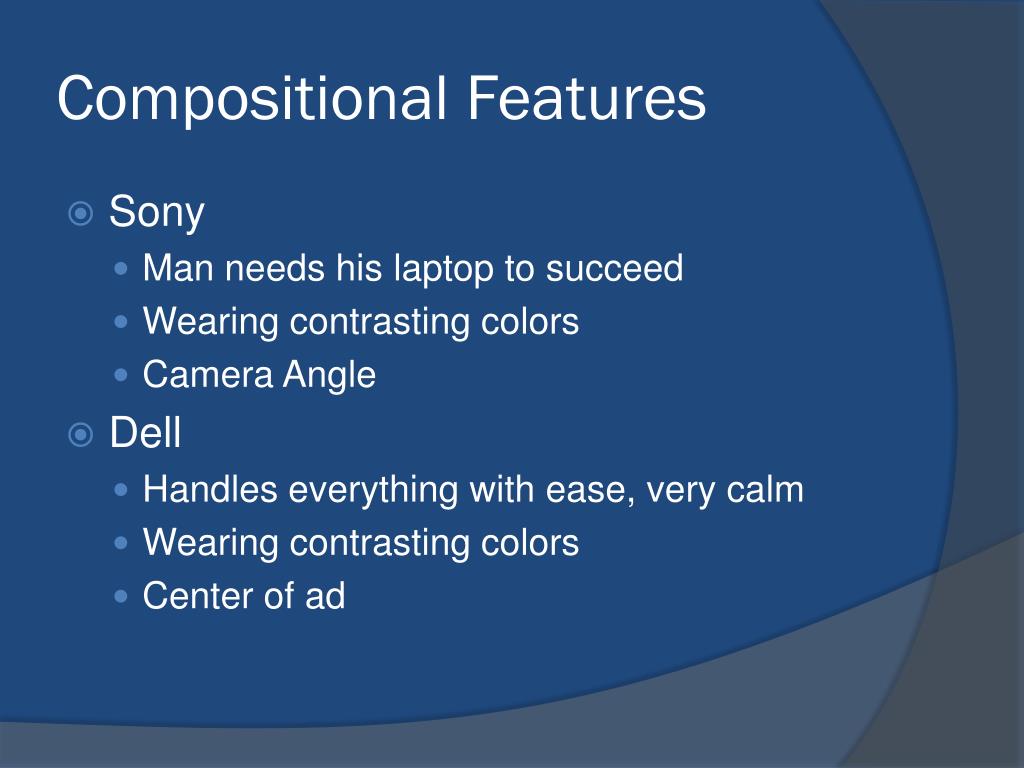 Compositional Features

Sony
Man needs his laptop to succeed
Wearing contrasting colors
Camera Angle

Dell
Handles everything with ease, very calm
Wearing contrasting colors
Center of ad